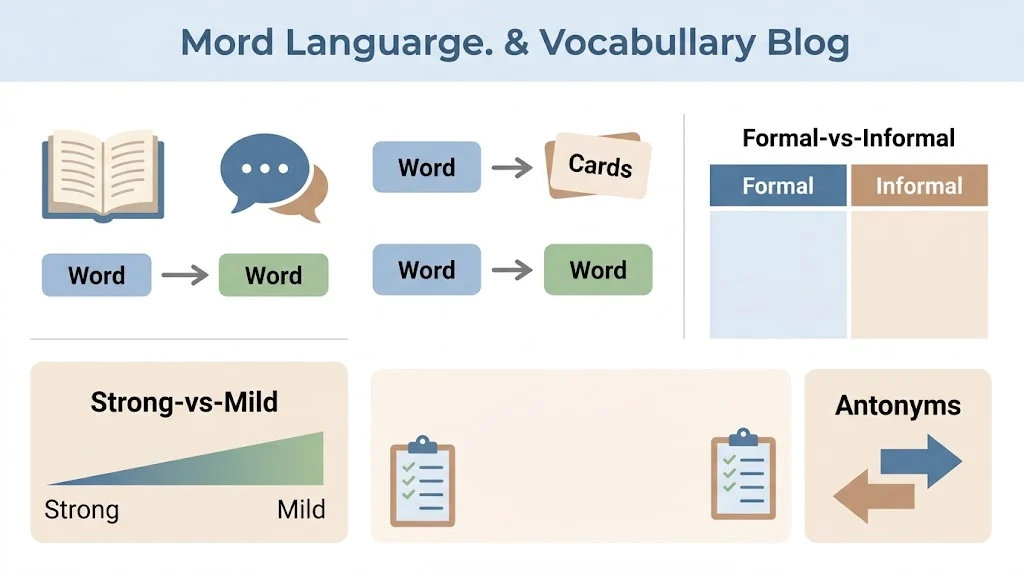 Mord Languarge. & Vocabullary Blog

Word

Word

Word

Cards

Word

Word

Formal-vs-Informal

| Formal | Informal |
|---|---|
| | |

Strong-vs-Mild

Strong

Mild

Antonyms